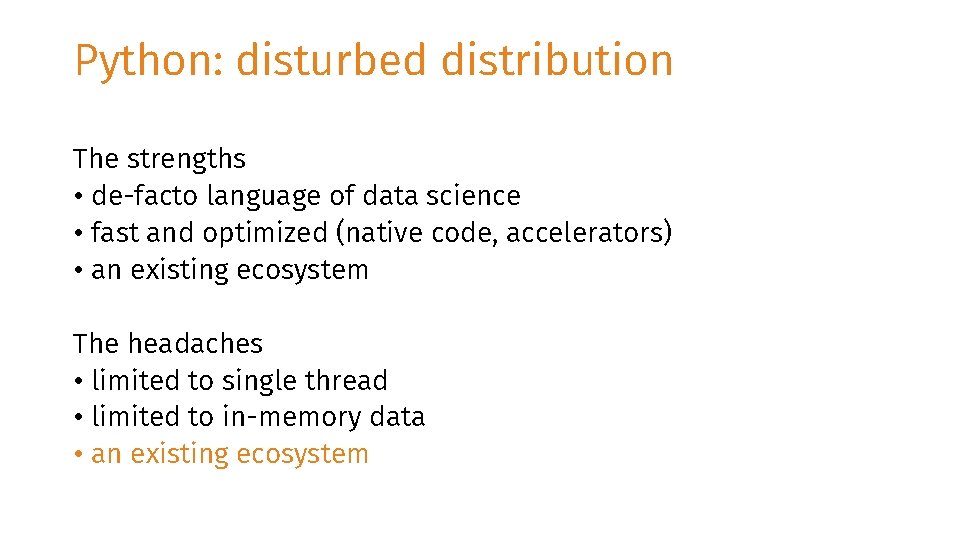 Python: disturbed distribution

The strengths
• de-facto language of data science
• fast and optimized (native code, accelerators)
• an existing ecosystem

The headaches
• limited to single thread
• limited to in-memory data
• an existing ecosystem